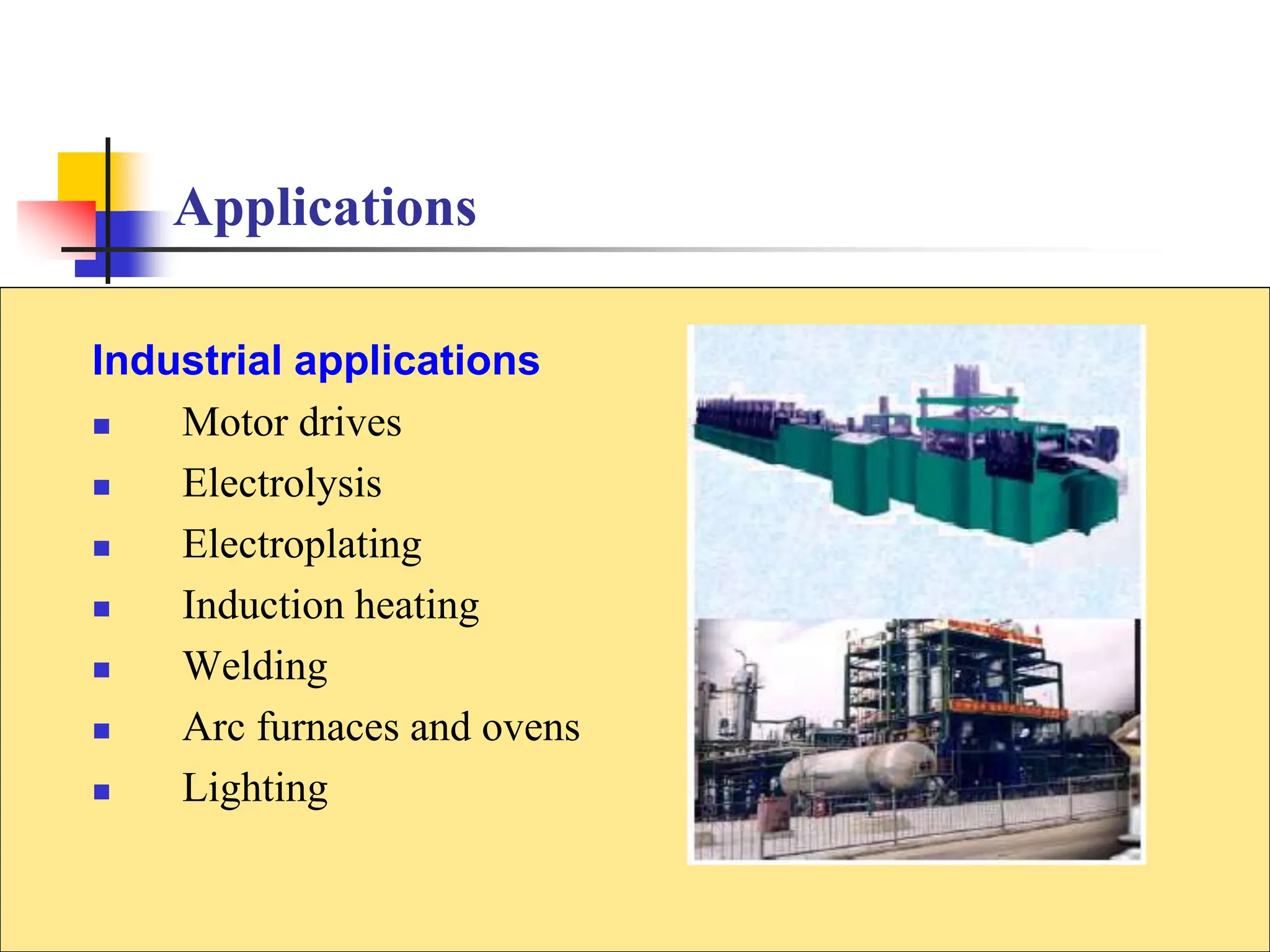 Applications

Industrial applications

- Motor drives
- Electrolysis
- Electroplating
- Induction heating
- Welding
- Arc furnaces and ovens
- Lighting